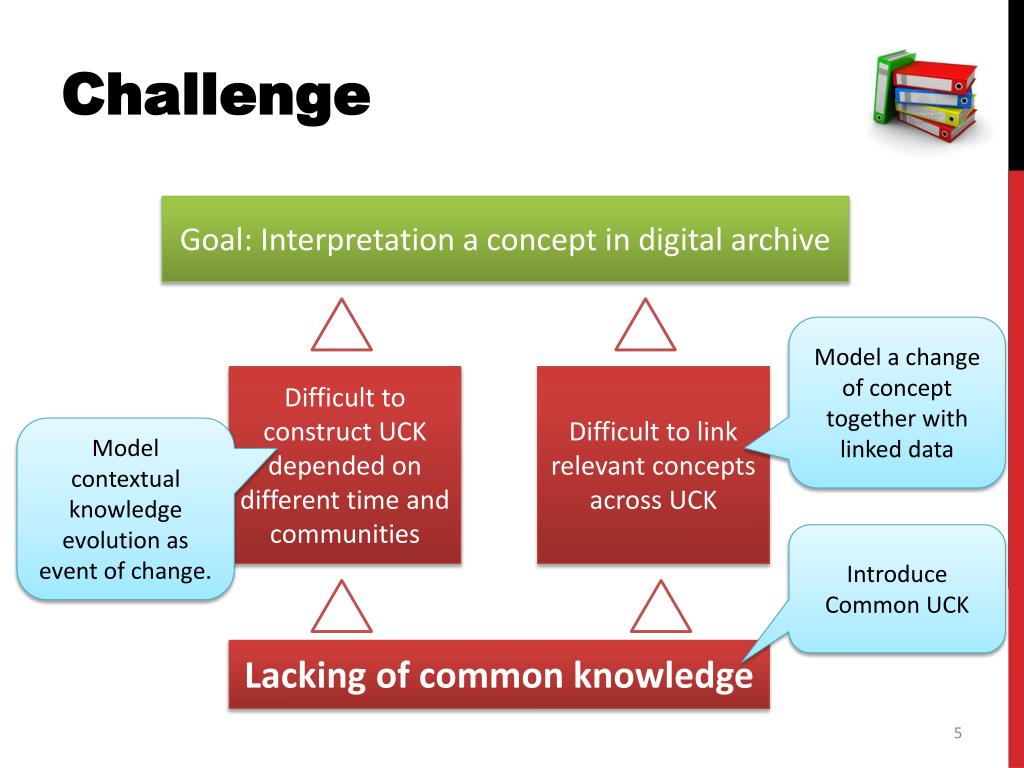 Challenge

Goal: Interpretation a concept in digital archive

Model contextual knowledge evolution as event of change.

Difficult to construct UCK depended on different time and communities

Difficult to link relevant concepts across UCK

Model a change of concept together with linked data

Introduce Common UCK

Lacking of common knowledge

5